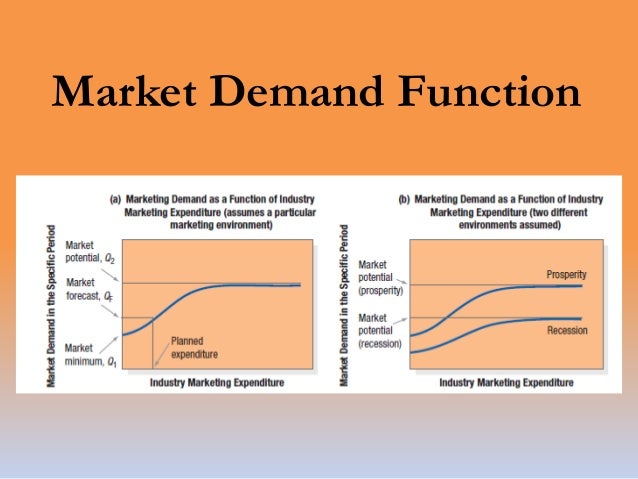 Market Demand Function

(a) Marketing Demand as a Function of Industry Marketing Expenditure (assumes a particular marketing environment)

Market Demand in the Specific Period

Market potential, $Q_2$

Market forecast, $Q_F$

Market minimum, $Q_1$

Planned expenditure

Industry Marketing Expenditure

(b) Marketing Demand as a Function of Industry Marketing Expenditure (two different environments assumed)

Market Demand in the Specific Period

Market potential (prosperity)

Market potential (recession)

Prosperity

Recession

Industry Marketing Expenditure